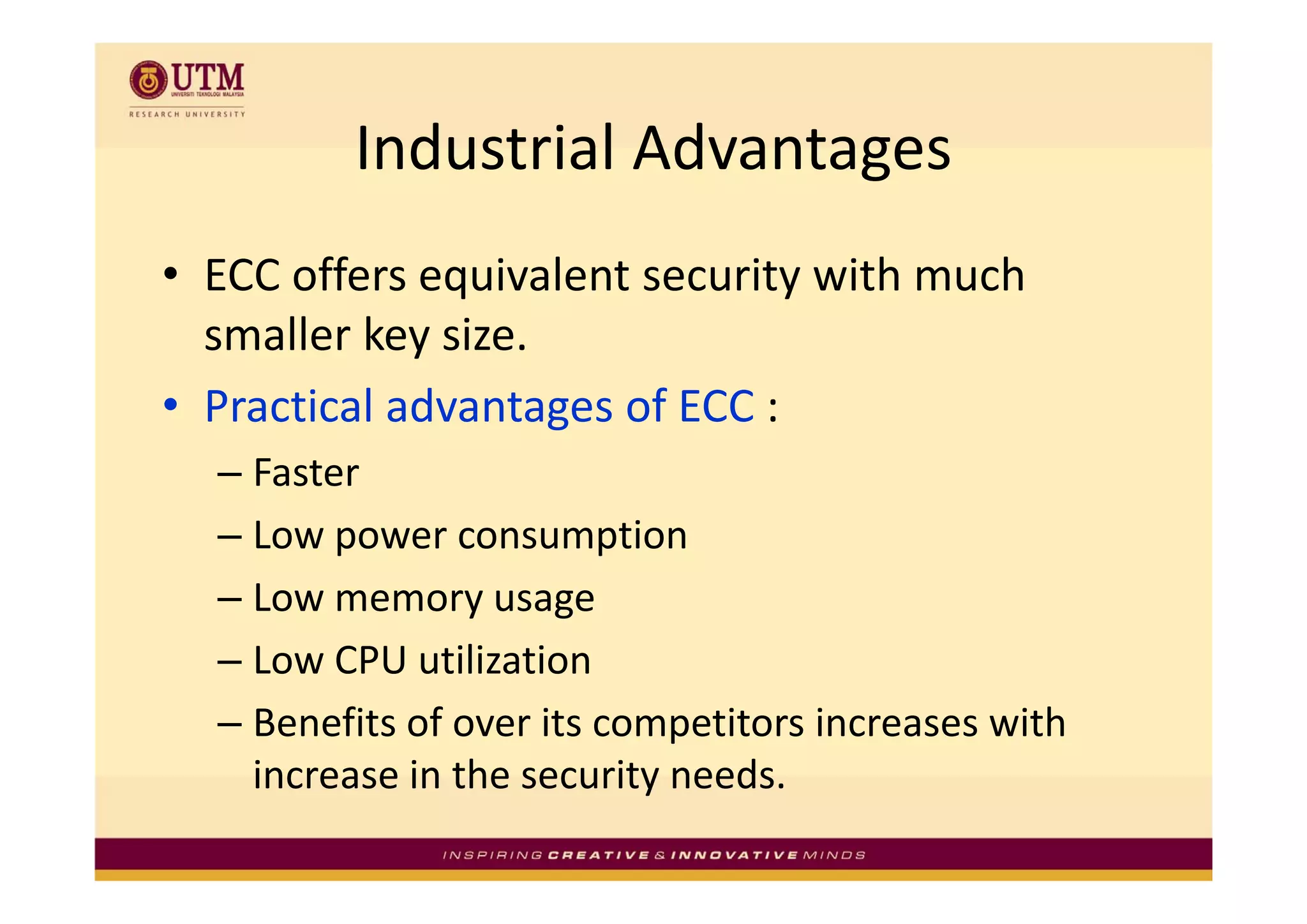 UTM
UNIVERSITI TEKNOLOGI MALAYSIA
RESEARCH UNIVERSITY

Industrial Advantages

• ECC offers equivalent security with much smaller key size.
• Practical advantages of ECC :
– Faster
– Low power consumption
– Low memory usage
– Low CPU utilization
– Benefits of over its competitors increases with increase in the security needs.

INSPIRING CREATIVE & INNOVATIVE MINDS